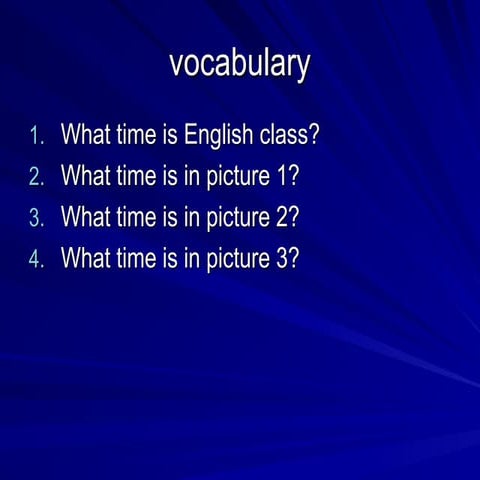 vocabulary

1. What time is English class?
2. What time is in picture 1?
3. What time is in picture 2?
4. What time is in picture 3?